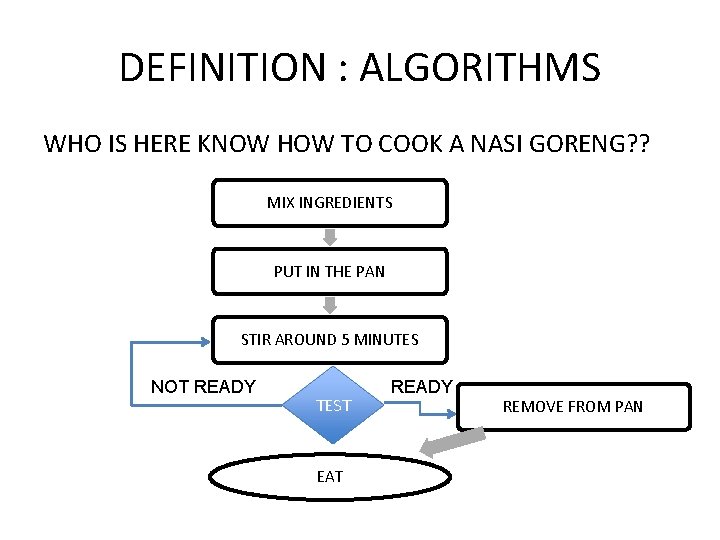 DEFINITION : ALGORITHMS

WHO IS HERE KNOW HOW TO COOK A NASI GORENG??

MIX INGREDIENTS

PUT IN THE PAN

STIR AROUND 5 MINUTES

NOT READY

TEST

READY

REMOVE FROM PAN

EAT